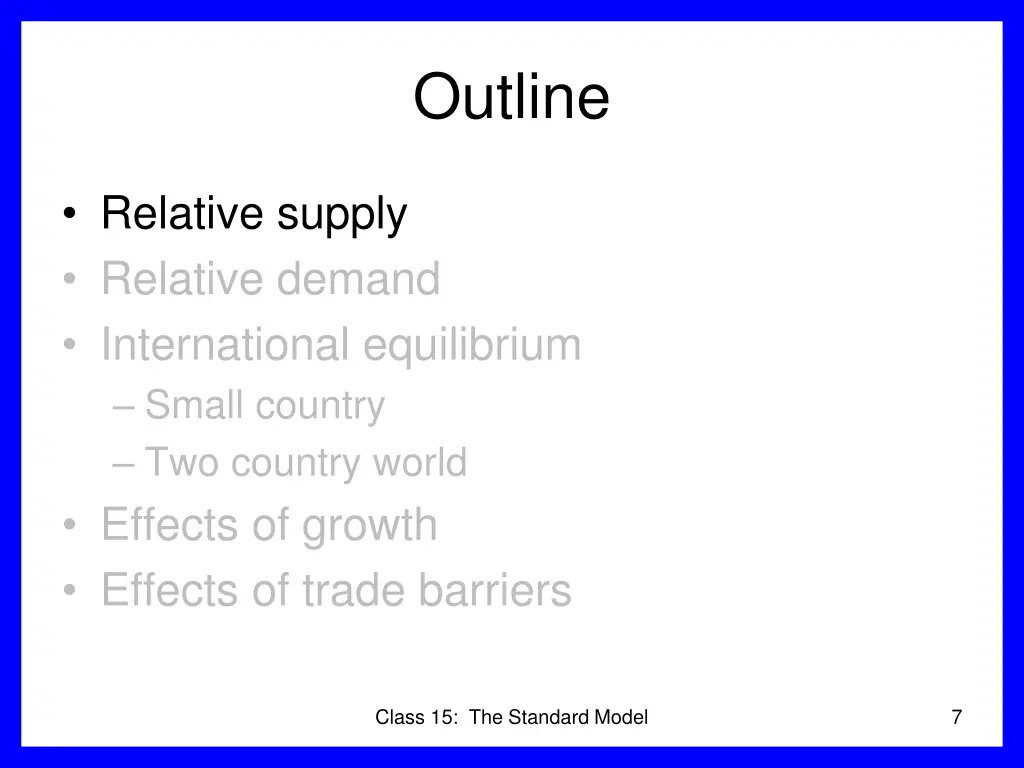 Outline

• Relative supply
• Relative demand
• International equilibrium
– Small country
– Two country world
• Effects of growth
• Effects of trade barriers

Class 15: The Standard Model

7